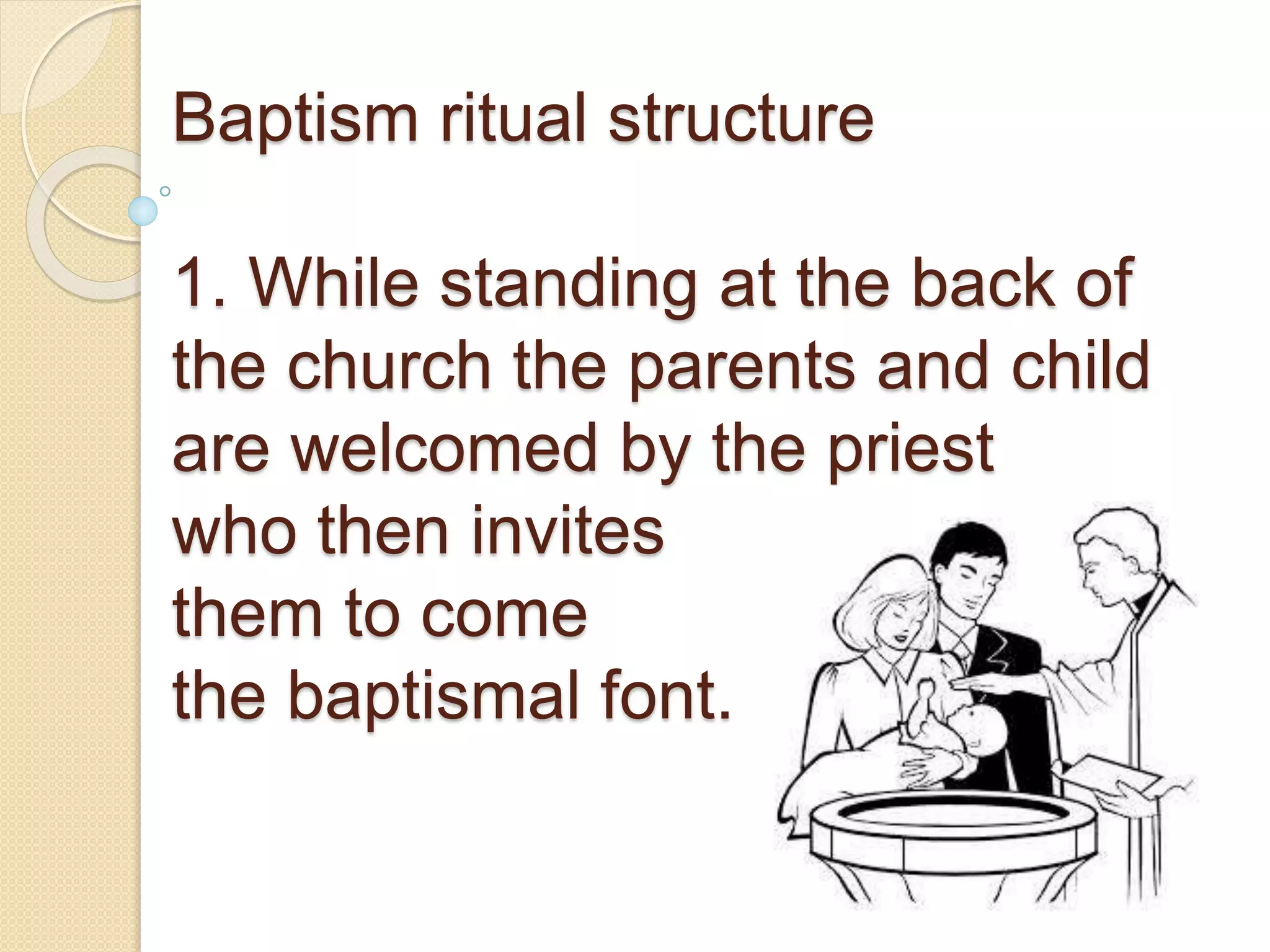 Baptism ritual structure

1. While standing at the back of the church the parents and child are welcomed by the priest who then invites them to come the baptismal font.